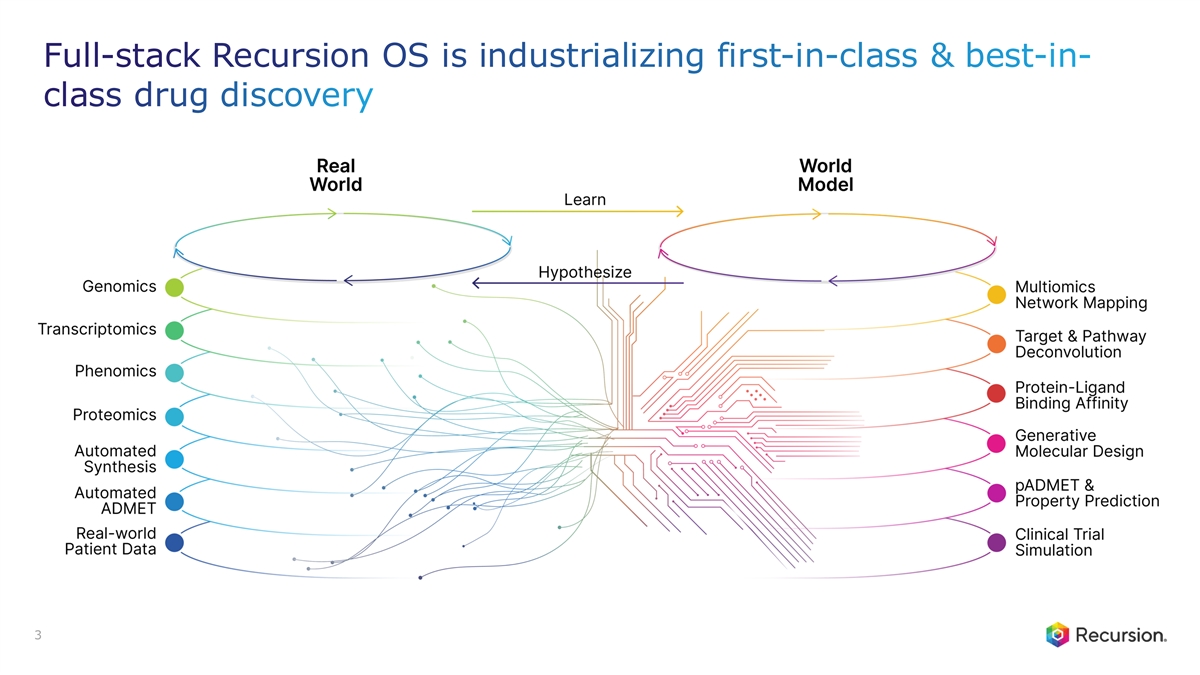 Full-stack Recursion OS is industrializing first-in-class & best-in-class drug discovery

Real World

World Model

Learn

Hypothesize

Genomics

Transcriptomics

Phenomics

Proteomics

Automated Synthesis

Automated ADMET

Real-world Patient Data

Multiomics Network Mapping

Target & Pathway Deconvolution

Protein-Ligand Binding Affinity

Generative Molecular Design

pADMET & Property Prediction

Clinical Trial Simulation

3

Recursion.